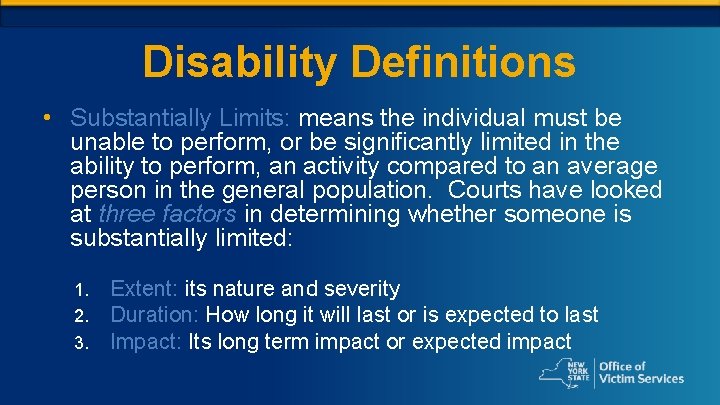 Disability Definitions

• Substantially Limits: means the individual must be unable to perform, or be significantly limited in the ability to perform, an activity compared to an average person in the general population. Courts have looked at three factors in determining whether someone is substantially limited:

1. Extent: its nature and severity
2. Duration: How long it will last or is expected to last
3. Impact: Its long term impact or expected impact

NEW YORK STATE | Office of Victim Services